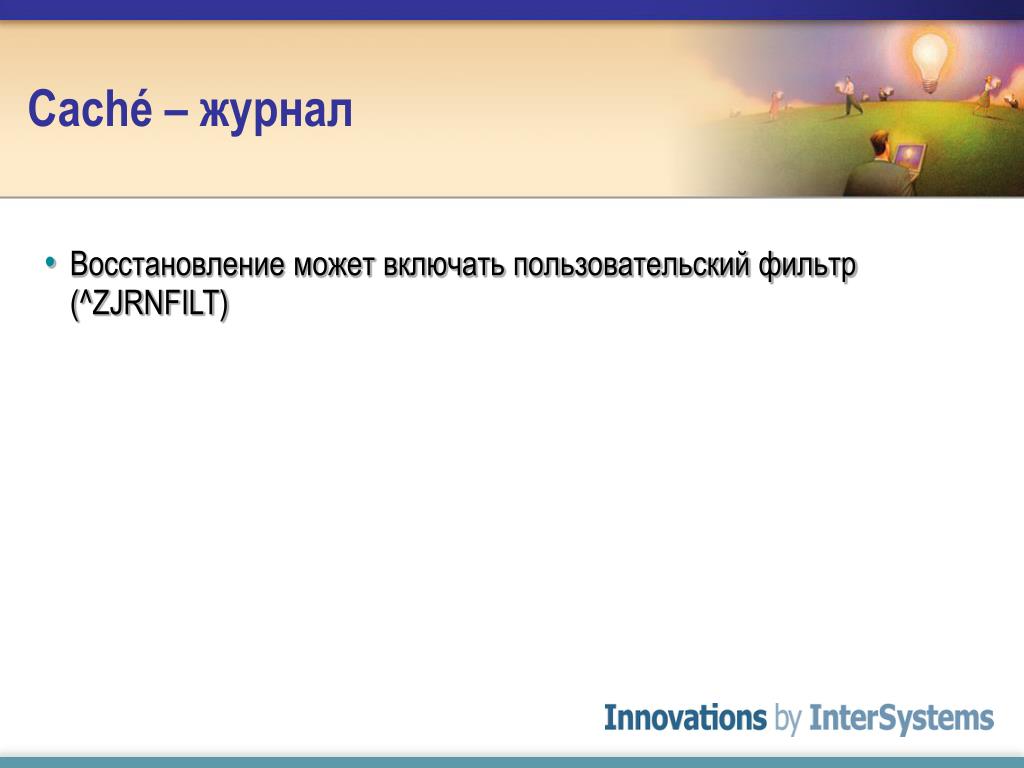 Caché – журнал

• Восстановление может включать пользовательский фильтр (^ZJRNFILT)

Innovations by InterSystems